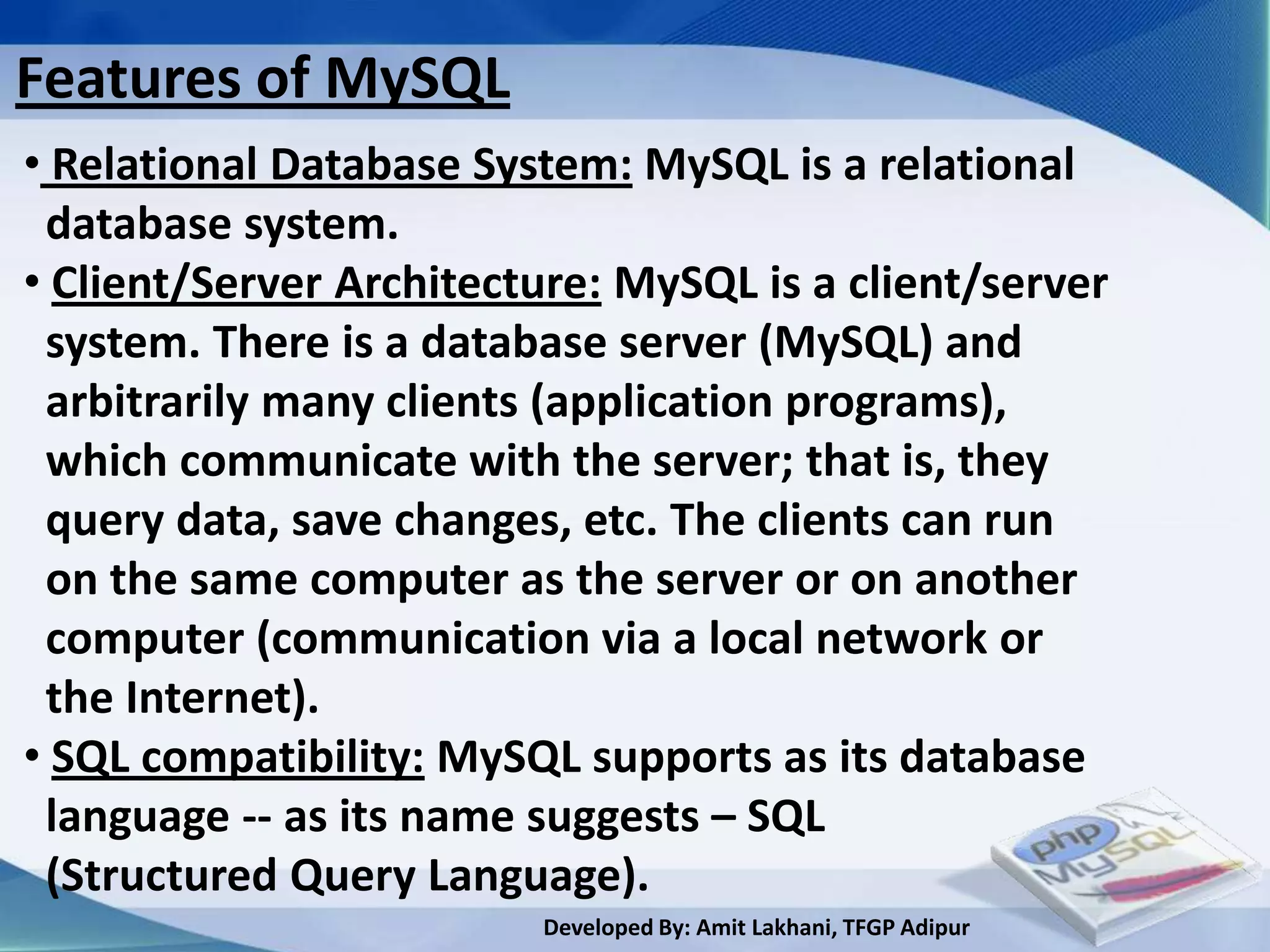 Features of MySQL

• Relational Database System: MySQL is a relational database system.

• Client/Server Architecture: MySQL is a client/server system. There is a database server (MySQL) and arbitrarily many clients (application programs), which communicate with the server; that is, they query data, save changes, etc. The clients can run on the same computer as the server or on another computer (communication via a local network or the Internet).

• SQL compatibility: MySQL supports as its database language -- as its name suggests – SQL (Structured Query Language).

php MySQL

Developed By: Amit Lakhani, TFGP Adipur